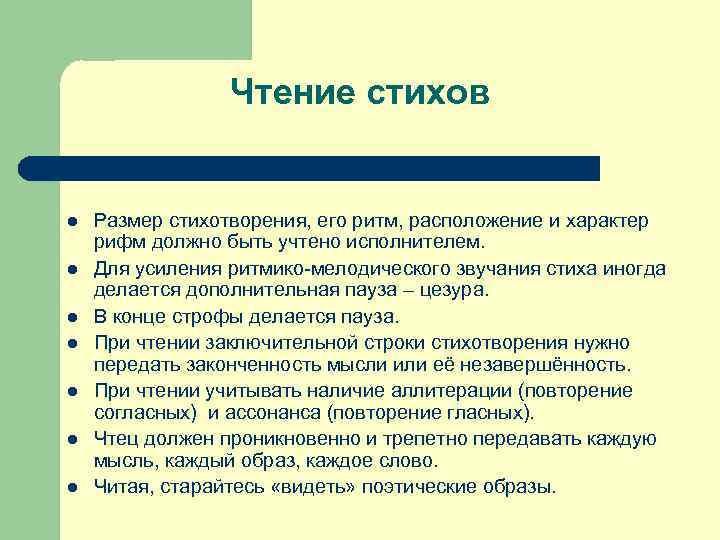 Чтение стихов

- Размер стихотворения, его ритм, расположение и характер рифм должно быть учтено исполнителем.
- Для усиления ритмико-мелодического звучания стиха иногда делается дополнительная пауза – цезура.
- В конце строфы делается пауза.
- При чтении заключительной строки стихотворения нужно передать законченность мысли или её незавершённость.
- При чтении учитывать наличие аллитерации (повторение согласных) и ассонанса (повторение гласных).
- Чтец должен проникновенно и трепетно передавать каждую мысль, каждый образ, каждое слово.
- Читая, старайтесь «видеть» поэтические образы.